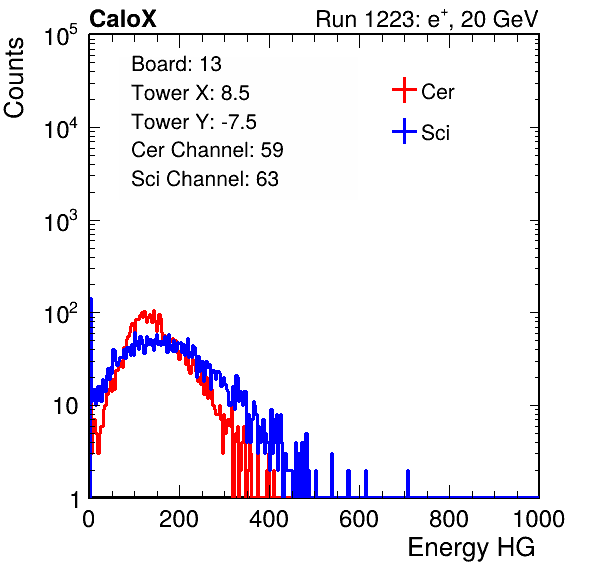 CaloX

Run 1223: $e^{+}$, 20 GeV

Counts

$10^5$

$10^4$

$10^3$

$10^2$

10

1

Board: 13
Tower X: 8.5
Tower Y: -7.5
Cer Channel: 59
Sci Channel: 63

Cer
Sci

0 200 400 600 800 1000

Energy HG